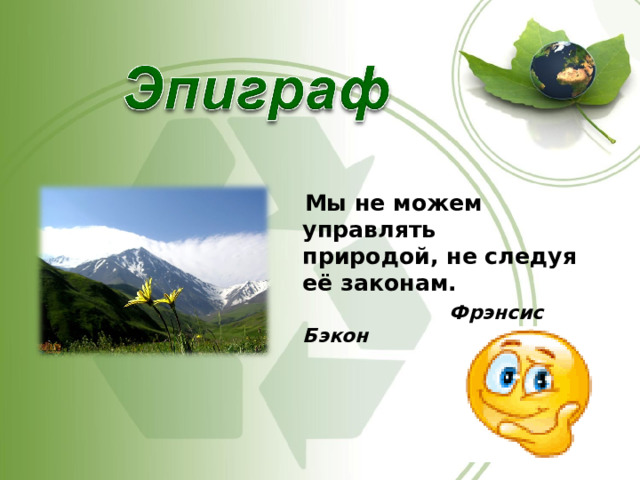 Эпиграф

Мы не можем управлять природой, не следуя её законам.

Фрэнсис Бэкон